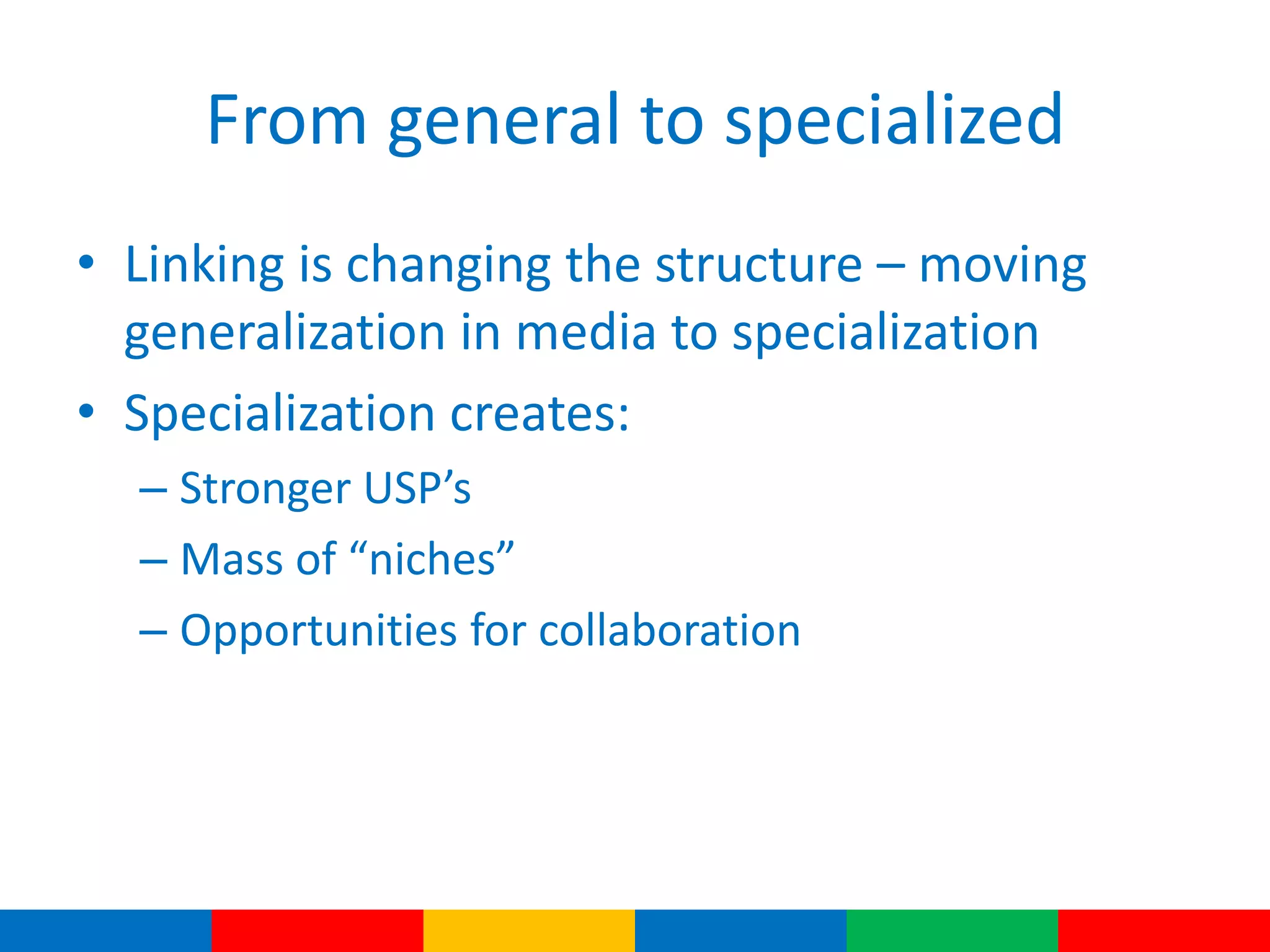 From general to specialized

• Linking is changing the structure – moving generalization in media to specialization
• Specialization creates:
– Stronger USP’s
– Mass of “niches”
– Opportunities for collaboration